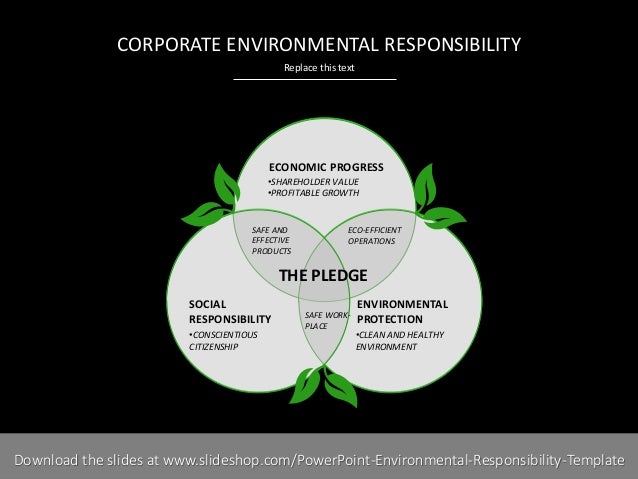 CORPORATE ENVIRONMENTAL RESPONSIBILITY

Replace this text

ECONOMIC PROGRESS
•SHAREHOLDER VALUE
•PROFITABLE GROWTH

SAFE AND EFFECTIVE PRODUCTS

ECO-EFFICIENT OPERATIONS

THE PLEDGE

SOCIAL RESPONSIBILITY
•CONSCIENTIOUS CITIZENSHIP

SAFE WORK-PLACE

ENVIRONMENTAL PROTECTION
•CLEAN AND HEALTHY ENVIRONMENT

Download the slides at www.slideshop.com/PowerPoint-Environmental-Responsibility-Template